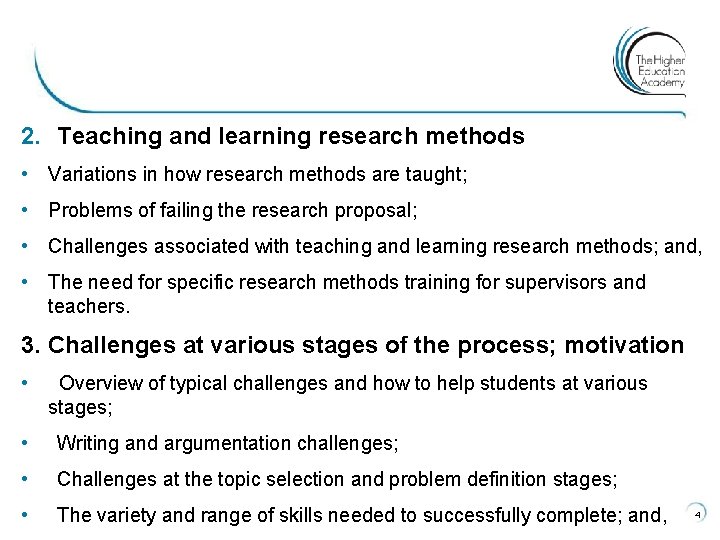 The Higher Education Academy

2. Teaching and learning research methods

• Variations in how research methods are taught;

• Problems of failing the research proposal;

• Challenges associated with teaching and learning research methods; and,

• The need for specific research methods training for supervisors and teachers.

3. Challenges at various stages of the process; motivation

• Overview of typical challenges and how to help students at various stages;

• Writing and argumentation challenges;

• Challenges at the topic selection and problem definition stages;

• The variety and range of skills needed to successfully complete; and,

4